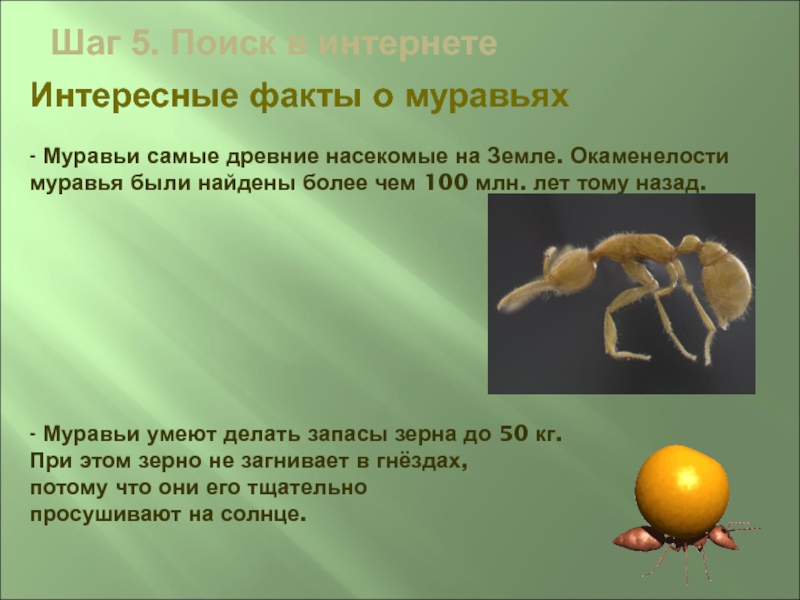 Шаг 5. Поиск в интернете

Интересные факты о муравьях

- Муравьи самые древние насекомые на Земле. Окаменелости муравья были найдены более чем 100 млн. лет тому назад.

- Муравьи умеют делать запасы зерна до 50 кг. При этом зерно не загнивает в гнёздах, потому что они его тщательно просушивают на солнце.